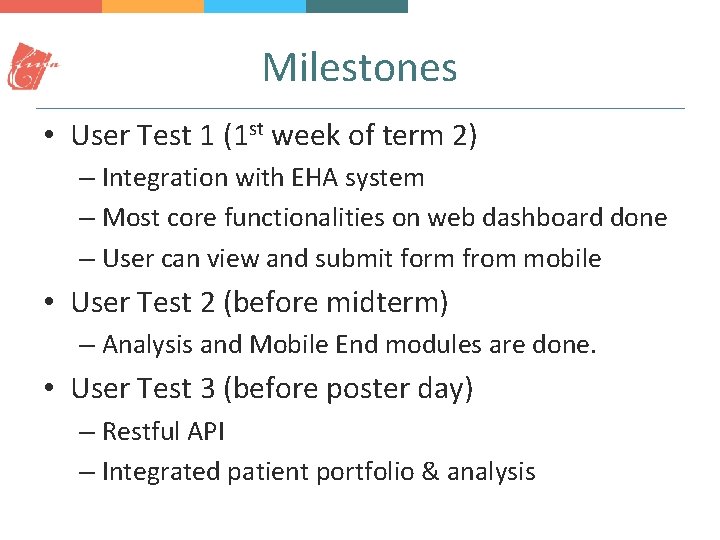 Milestones

• User Test 1 ($1^{st}$ week of term 2)
– Integration with EHA system
– Most core functionalities on web dashboard done
– User can view and submit form from mobile

• User Test 2 (before midterm)
– Analysis and Mobile End modules are done.

• User Test 3 (before poster day)
– Restful API
– Integrated patient portfolio & analysis